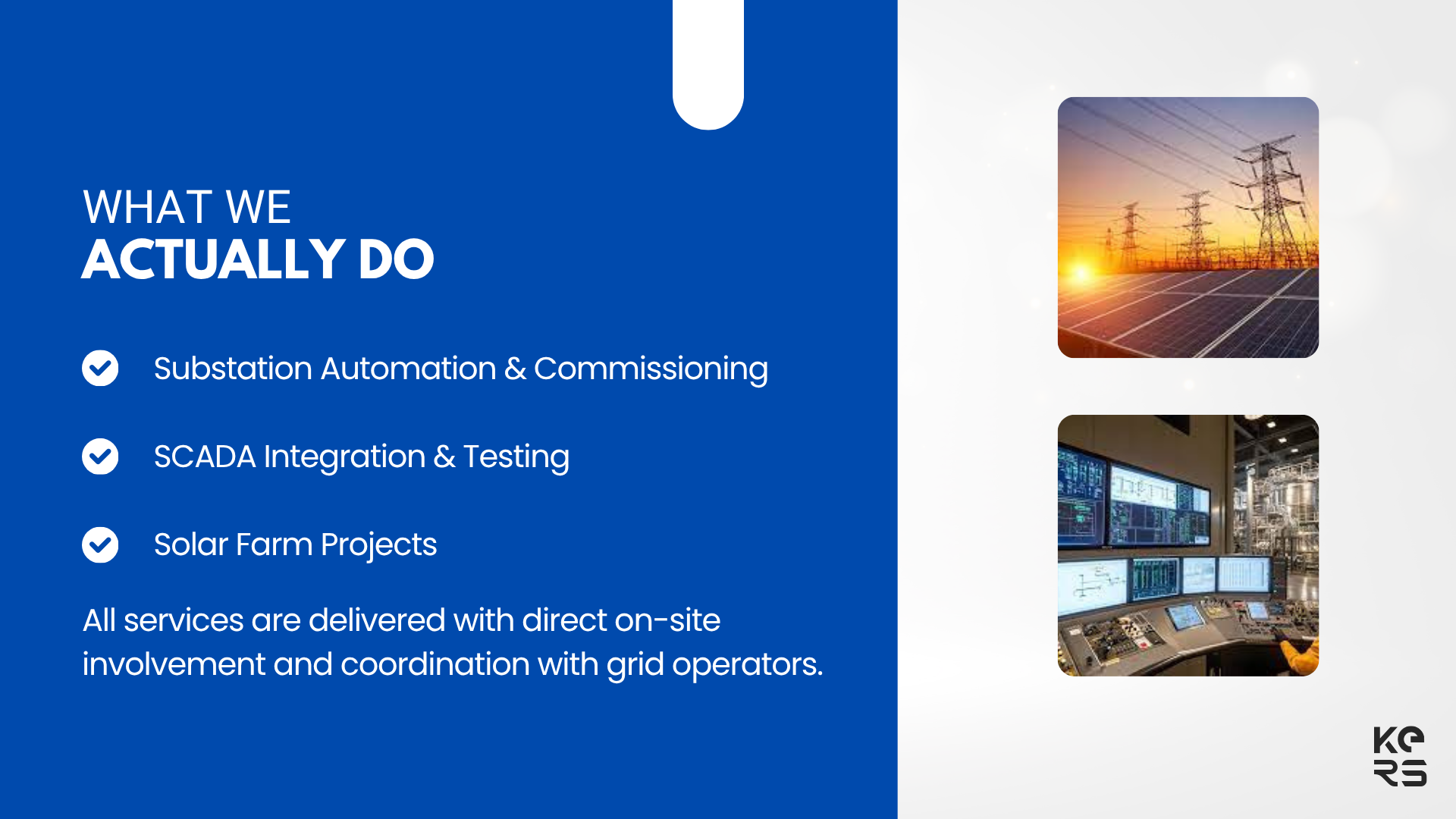 WHAT WE
ACTUALLY DO

Substation Automation & Commissioning

SCADA Integration & Testing

Solar Farm Projects

All services are delivered with direct on-site involvement and coordination with grid operators.

KE
RS